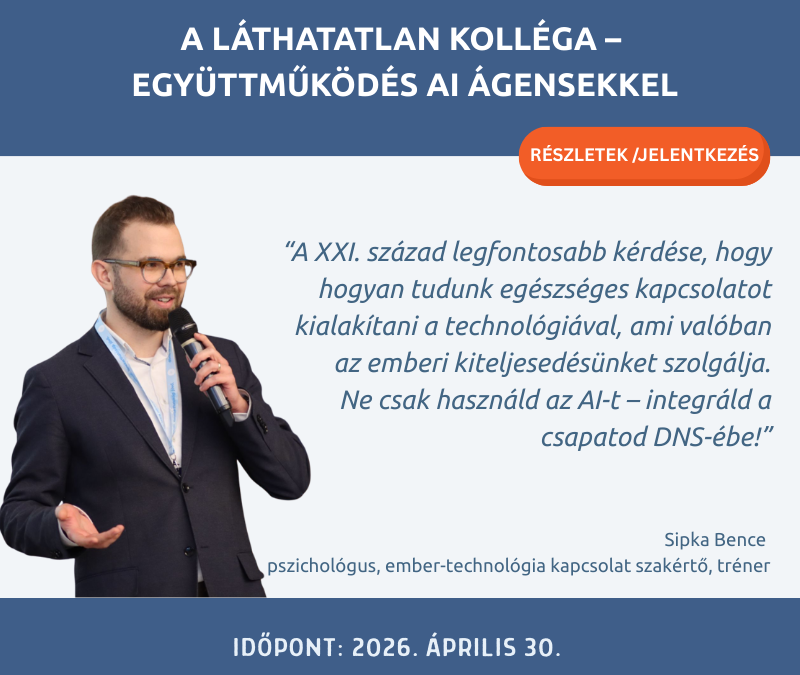 A LÁTHATATLAN KOLLÉGA – EGYÜTTMŰKÖDÉS AI ÁGENSEKKEL

RÉSZLETEK /JELENTKEZÉS

“A XXI. század legfontosabb kérdése, hogy hogyan tudunk egészséges kapcsolatot kialakítani a technológiával, ami valóban az emberi kiteljesedésünket szolgálja. Ne csak használd az AI-t – integráld a csapatod DNS-ébe!”

Sipka Bence
pszichológus, ember-technológia kapcsolat szakértő, tréner

IDŐPONT: 2026. ÁPRILIS 30.